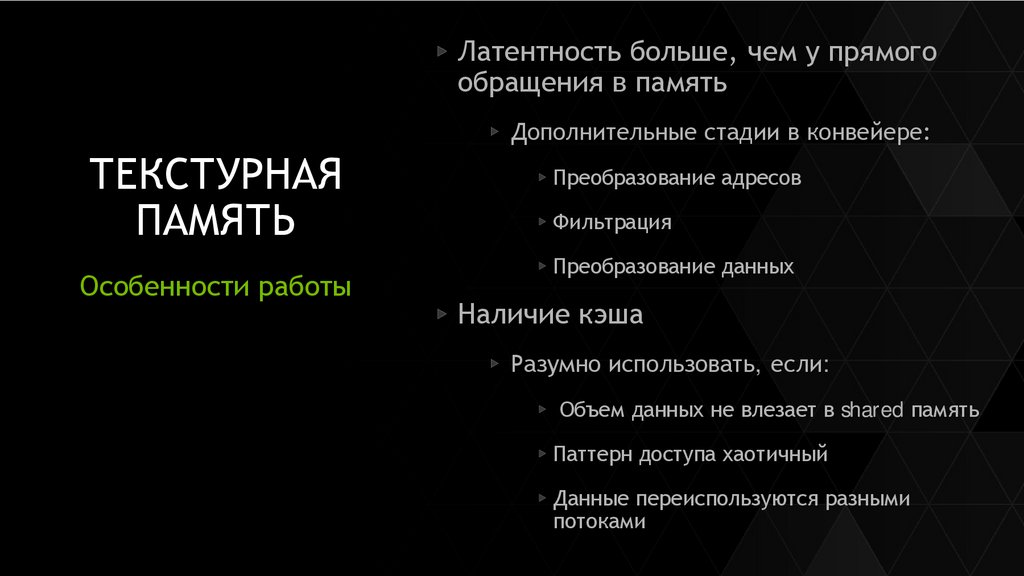 ТЕКСТУРНАЯ ПАМЯТЬ

Особенности работы

Латентность больше, чем у прямого обращения в память

Дополнительные стадии в конвейере:

Преобразование адресов

Фильтрация

Преобразование данных

Наличие кэша

Разумно использовать, если:

Объем данных не влезает в shared память

Паттерн доступа хаотичный

Данные переиспользуются разными потоками